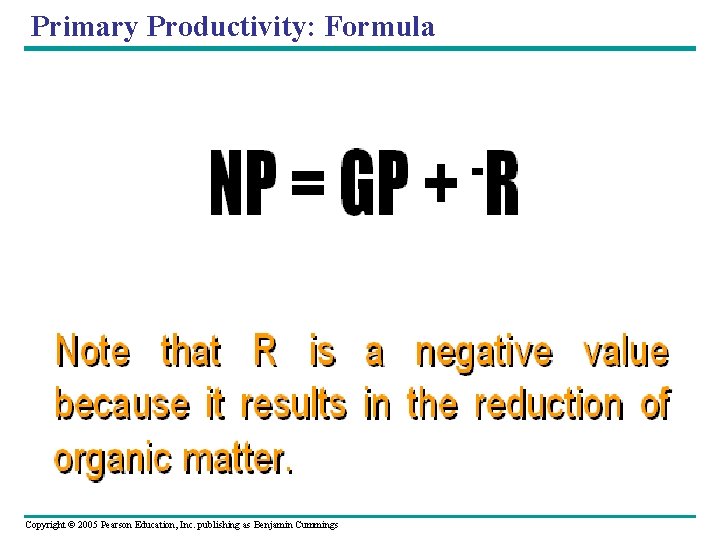 Primary Productivity: Formula

$NP = GP + {}^{-}R$

Note that R is a negative value because it results in the reduction of organic matter.

Copyright © 2005 Pearson Education, Inc. publishing as Benjamin Cummings